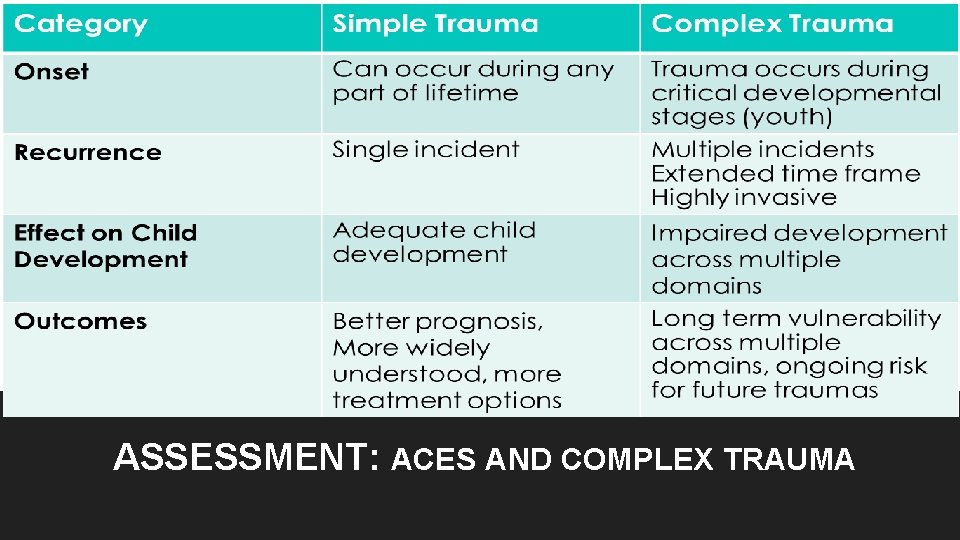 | Category | Simple Trauma | Complex Trauma |
|---|---|---|
| Onset | Can occur during any part of lifetime | Trauma occurs during critical developmental stages (youth) |
| Recurrence | Single incident | Multiple incidents Extended time frame Highly invasive |
| Effect on Child Development | Adequate child development | Impaired development across multiple domains |
| Outcomes | Better prognosis, More widely understood, more treatment options | Long term vulnerability across multiple domains, ongoing risk for future traumas |

ASSESSMENT: ACES AND COMPLEX TRAUMA